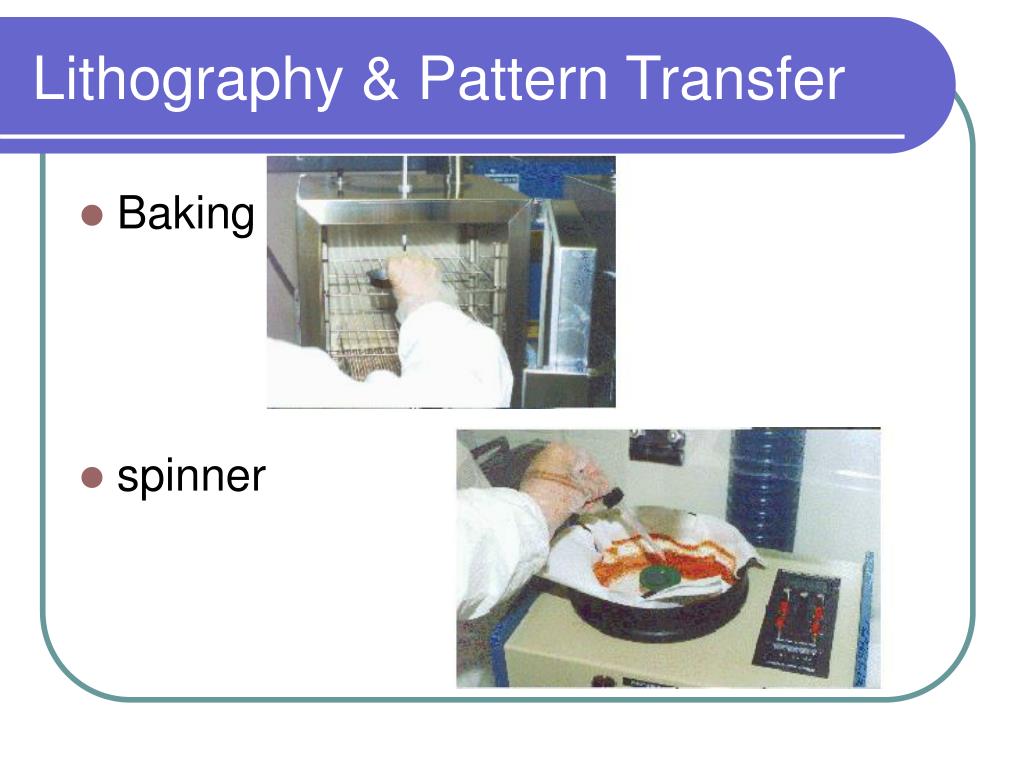 Lithography & Pattern Transfer

- Baking

- spinner